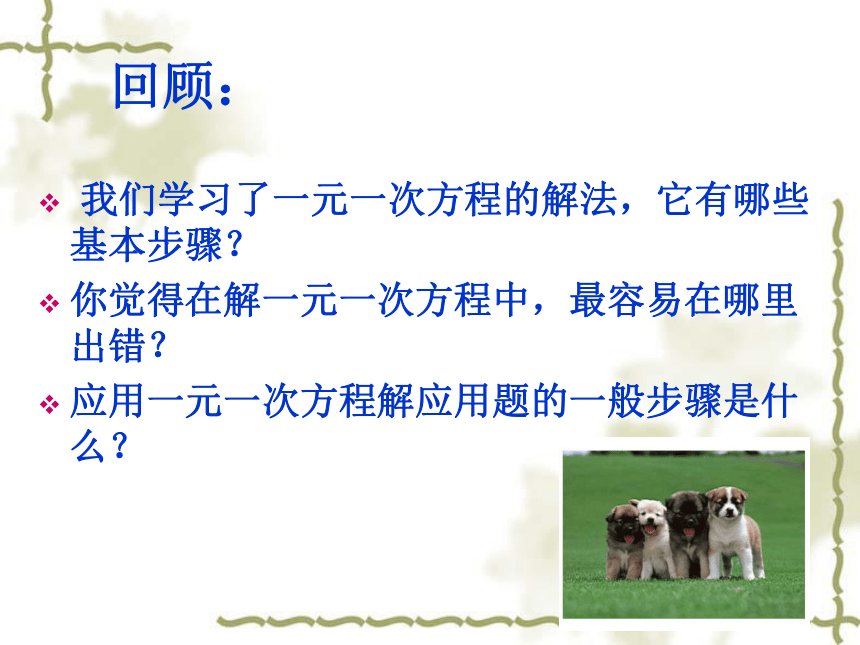 回顾：

❖ 我们学习了一元一次方程的解法，它有哪些基本步骤？

❖ 你觉得在解一元一次方程中，最容易在哪里出错？

❖ 应用一元一次方程解应用题的一般步骤是什么？